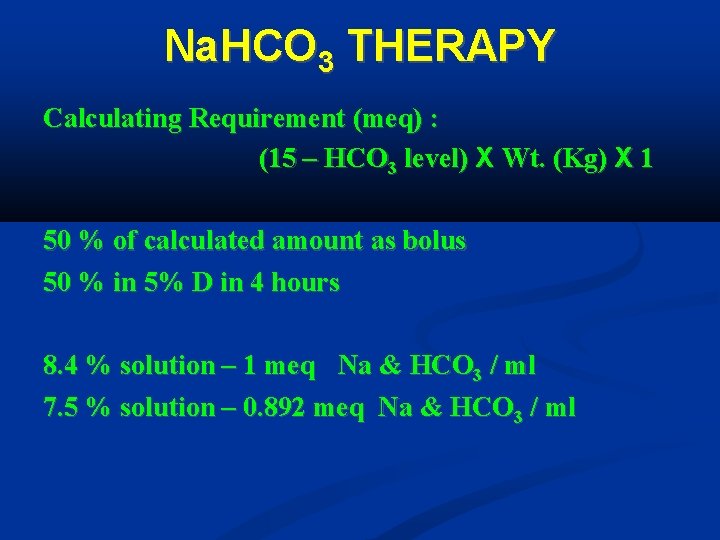 $NaHCO_3$ THERAPY

Calculating Requirement (meq) :

(15 – $HCO_3$ level) X Wt. (Kg) X 1

50 % of calculated amount as bolus

50 % in 5% D in 4 hours

8.4 % solution – 1 meq Na & $HCO_3$ / ml

7.5 % solution – 0.892 meq Na & $HCO_3$ / ml